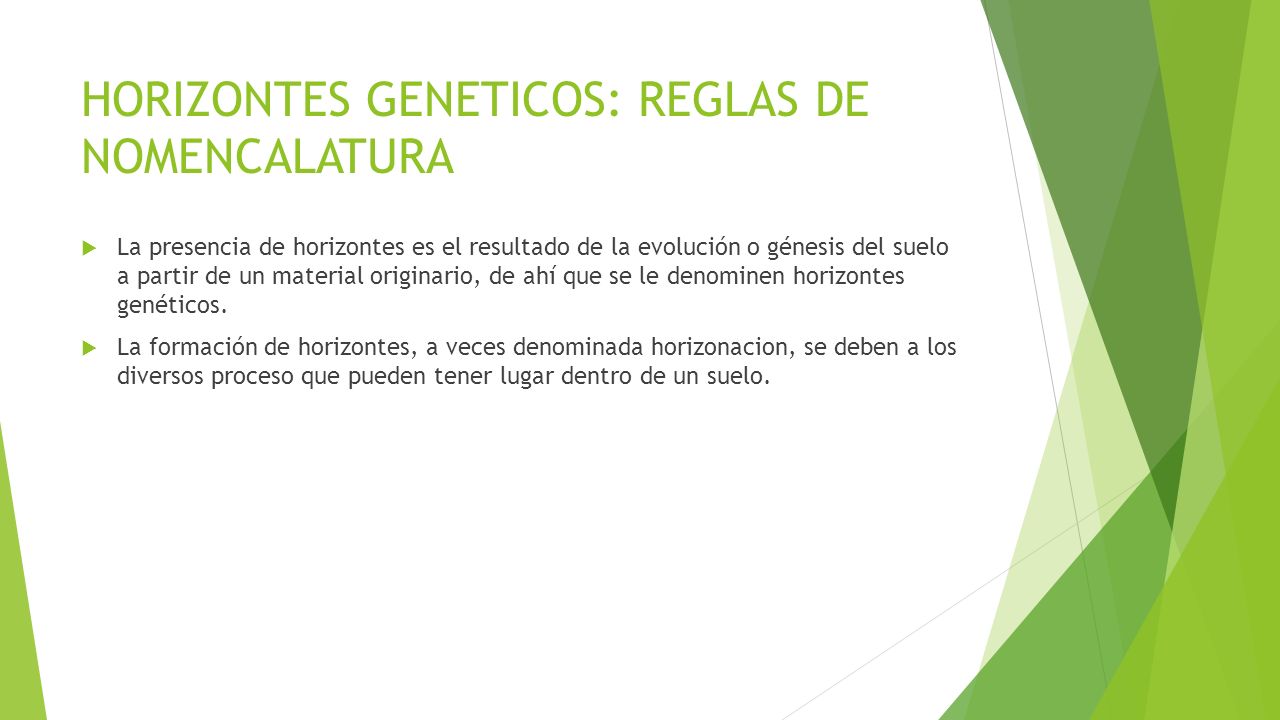 HORIZONTES GENETICOS: REGLAS DE NOMENCALATURA

La presencia de horizontes es el resultado de la evolución o génesis del suelo a partir de un material originario, de ahí que se le denominen horizontes genéticos.

La formación de horizontes, a veces denominada horizonacion, se deben a los diversos proceso que pueden tener lugar dentro de un suelo.